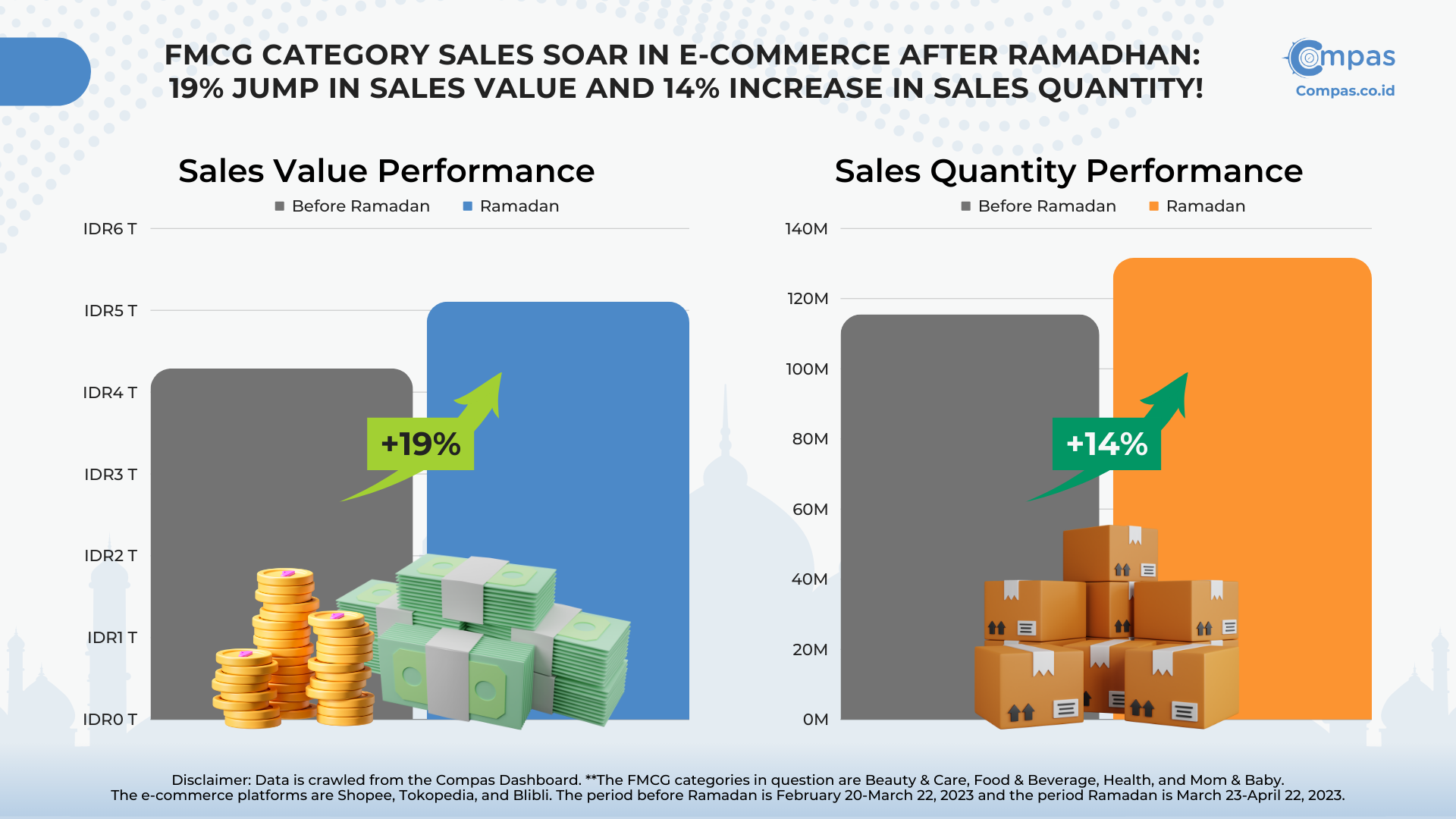 FMCG CATEGORY SALES SOAR IN E-COMMERCE AFTER RAMADHAN: 19% JUMP IN SALES VALUE AND 14% INCREASE IN SALES QUANTITY!

Compas
Compas.co.id

Sales Value Performance

Before Ramadan
Ramadan

IDR6 T
IDR5 T
IDR4 T
IDR3 T
IDR2 T
IDR1 T
IDR0 T

+19%

Sales Quantity Performance

Before Ramadan
Ramadan

140M
120M
100M
80M
60M
40M
20M
0M

+14%

Disclaimer: Data is crawled from the Compas Dashboard. **The FMCG categories in question are Beauty & Care, Food & Beverage, Health, and Mom & Baby. The e-commerce platforms are Shopee, Tokopedia, and Blibli. The period before Ramadan is February 20-March 22, 2023 and the period Ramadan is March 23-April 22, 2023.